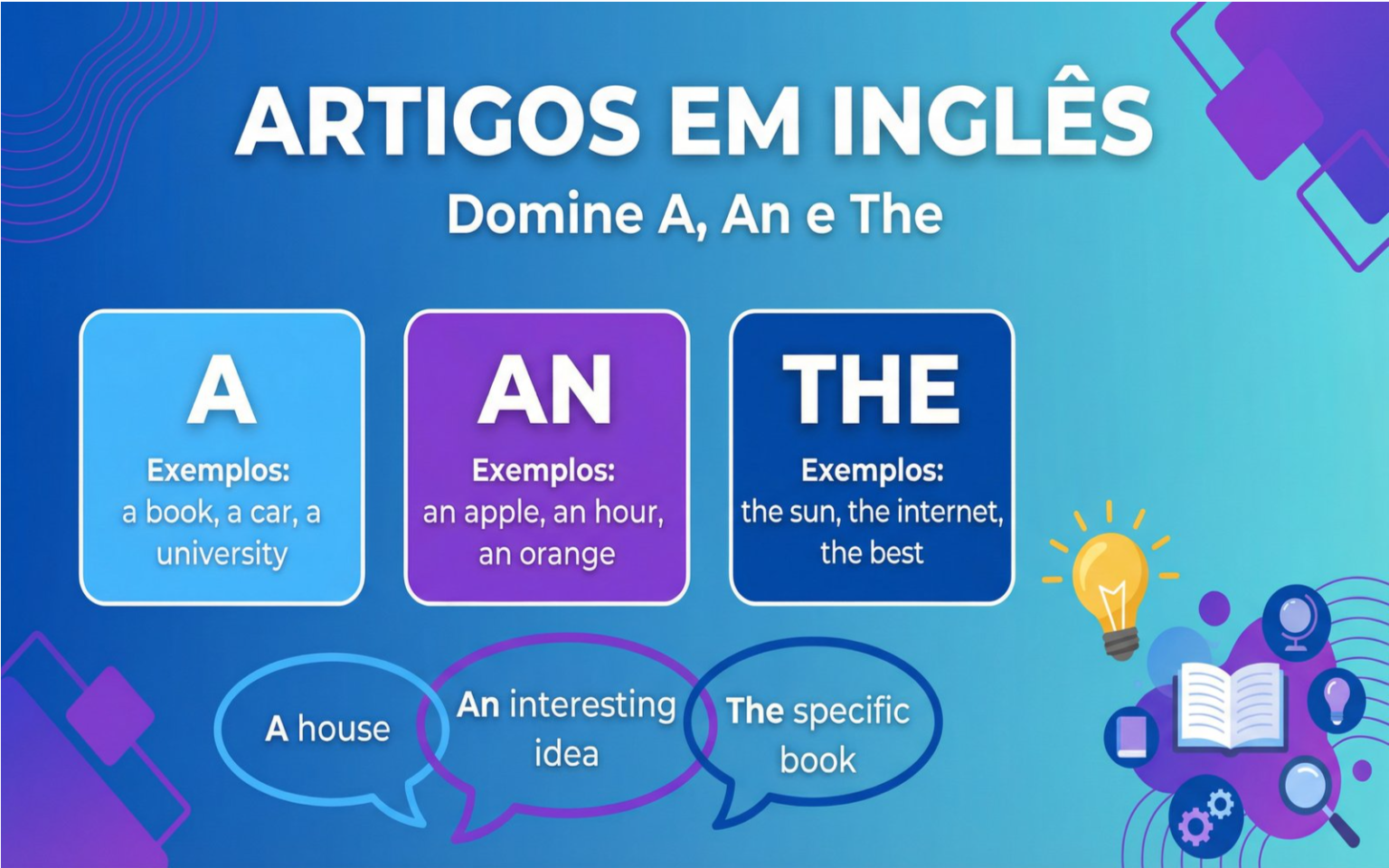 ARTIGOS EM INGLÊS
Domine A, An e The

A
Exemplos:
a book, a car, a university

AN
Exemplos:
an apple, an hour, an orange

THE
Exemplos:
the sun, the internet, the best

A house

An interesting idea

The specific book